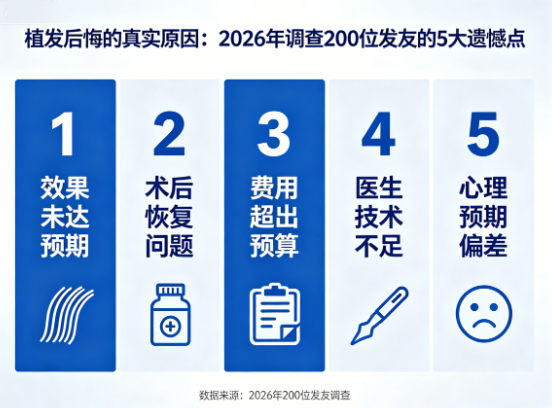 植发后悔的真实原因：2026年调查200位发友的5大遗憾点

1
效果未达预期

2
术后恢复问题

3
费用超出预算

4
医生技术不足

5
心理预期偏差

数据来源：2026年200位发友调查